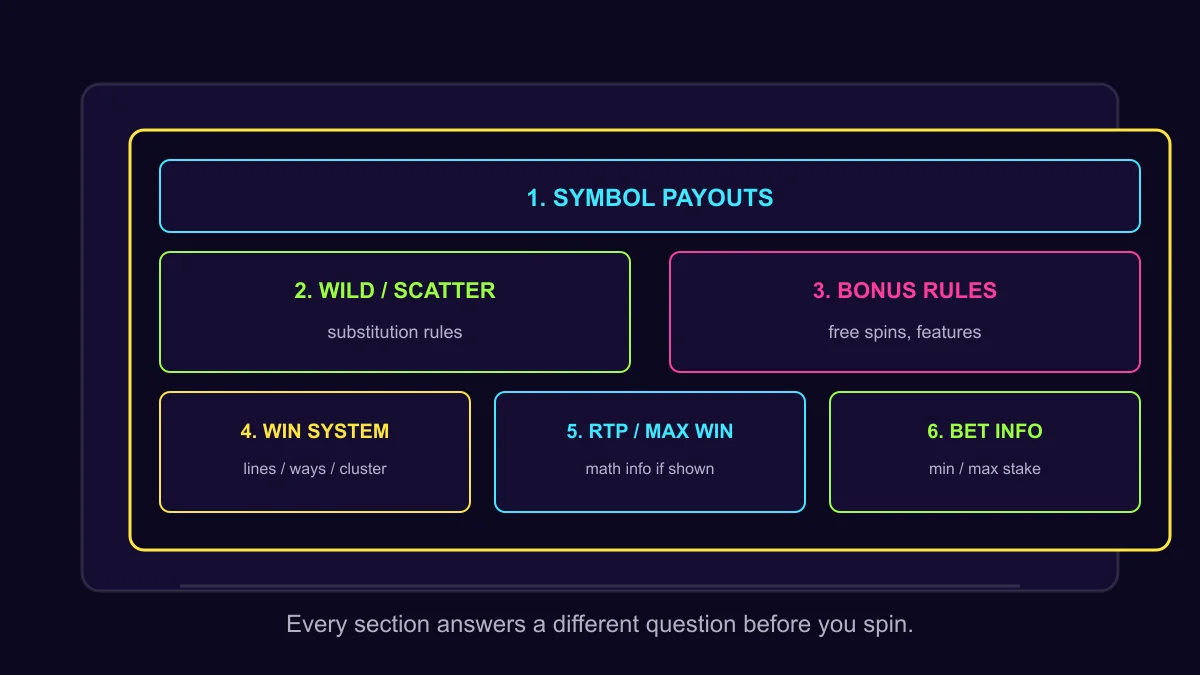 1. SYMBOL PAYOUTS

2. WILD / SCATTER
substitution rules

3. BONUS RULES
free spins, features

4. WIN SYSTEM
lines / ways / cluster

5. RTP / MAX WIN
math info if shown

6. BET INFO
min / max stake

Every section answers a different question before you spin.